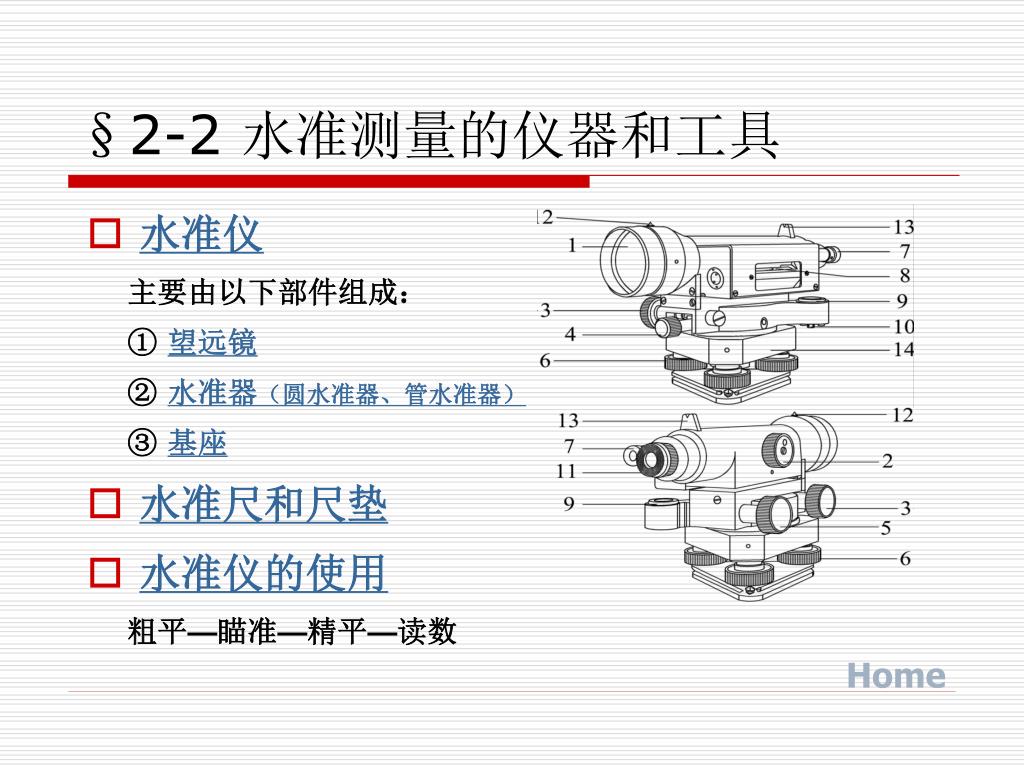 §2-2 水准测量的仪器和工具

水准仪

主要由以下部件组成：

① 望远镜

② 水准器（圆水准器、管水准器）

③ 基座

水准尺和尺垫

水准仪的使用

粗平—瞄准—精平—读数

12
1
3
4
6
13
7
8
9
10
14

13
7
11
9
12
2
3
5
6

Home